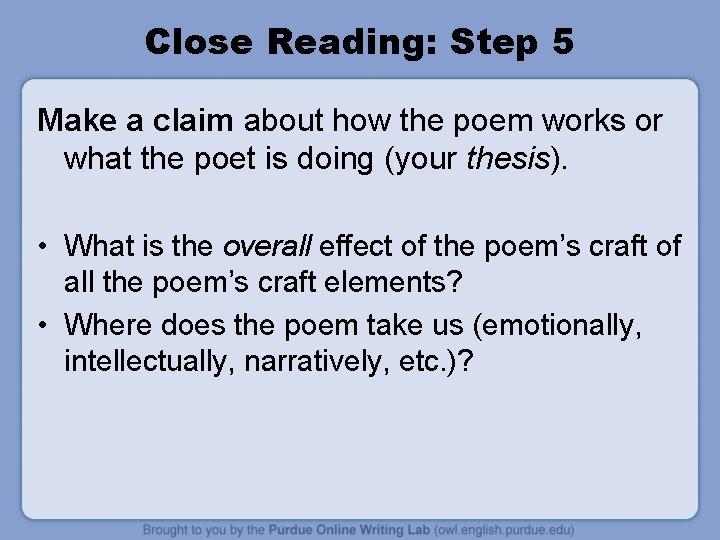 Close Reading: Step 5

Make a claim about how the poem works or what the poet is doing (your thesis).

• What is the overall effect of the poem's craft of all the poem's craft elements?
• Where does the poem take us (emotionally, intellectually, narratively, etc.)?

Brought to you by the Purdue Online Writing Lab (owl.english.purdue.edu)